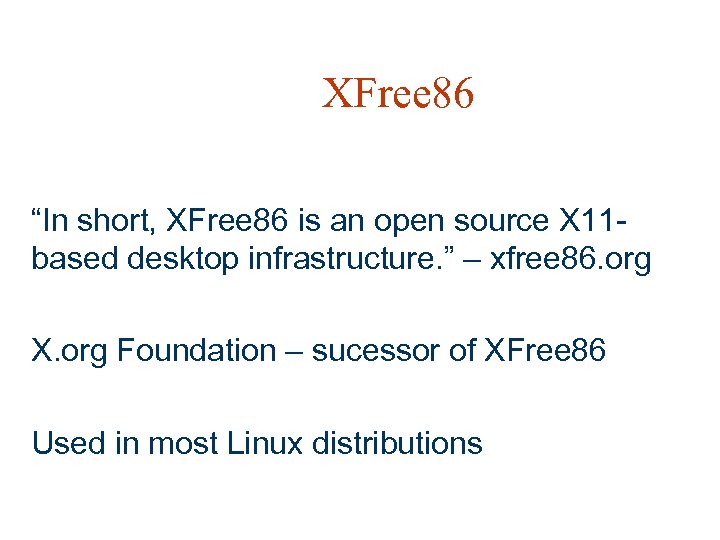 XFree86

“In short, XFree86 is an open source X11-based desktop infrastructure.” – xfree86.org

X.org Foundation – sucessor of XFree86

Used in most Linux distributions